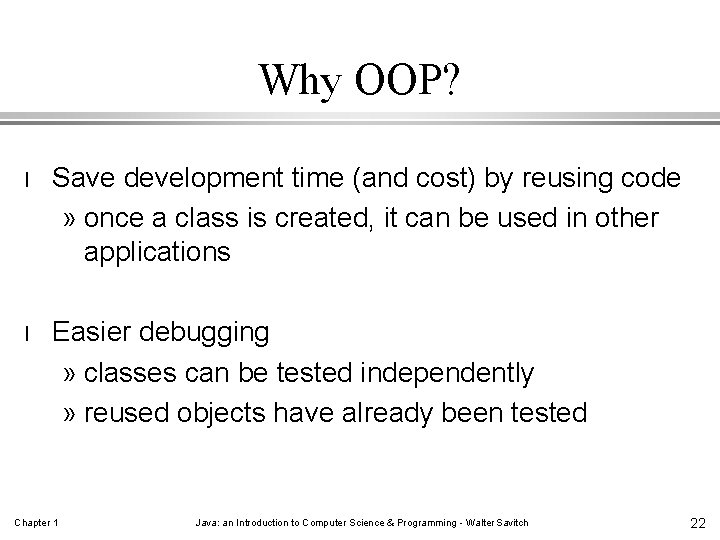 Why OOP?

l Save development time (and cost) by reusing code
» once a class is created, it can be used in other applications

l Easier debugging
» classes can be tested independently
» reused objects have already been tested

Chapter 1 Java: an Introduction to Computer Science & Programming - Walter Savitch 22